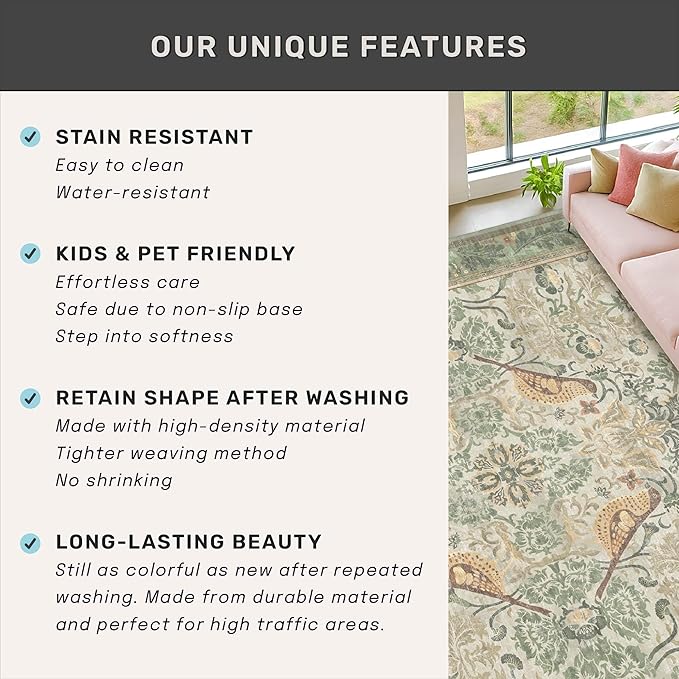 OUR UNIQUE FEATURES

STAIN RESISTANT
Easy to clean
Water-resistant

KIDS & PET FRIENDLY
Effortless care
Safe due to non-slip base
Step into softness

RETAIN SHAPE AFTER WASHING
Made with high-density material
Tighter weaving method
No shrinking

LONG-LASTING BEAUTY
Still as colorful as new after repeated washing. Made from durable material and perfect for high traffic areas.